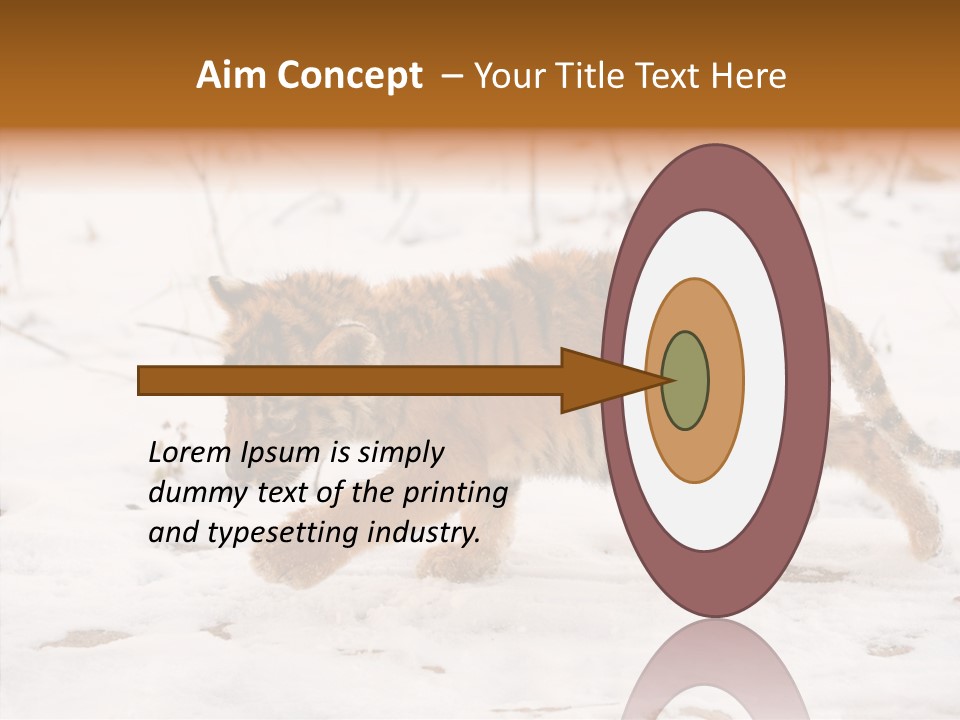 Aim Concept – Your Title Text Here

Lorem Ipsum is simply dummy text of the printing and typesetting industry.